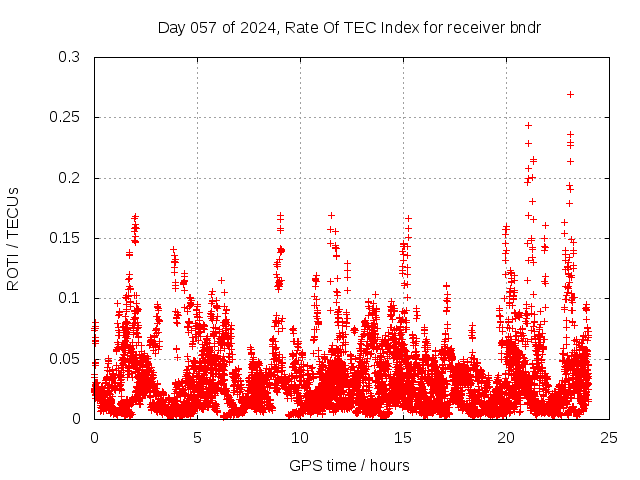 Day 057 of 2024, Rate Of TEC Index for receiver bndr

ROTI / TECUs

0.3
0.25
0.2
0.15
0.1
0.05
0

0
5
10
15
20
25

GPS time / hours